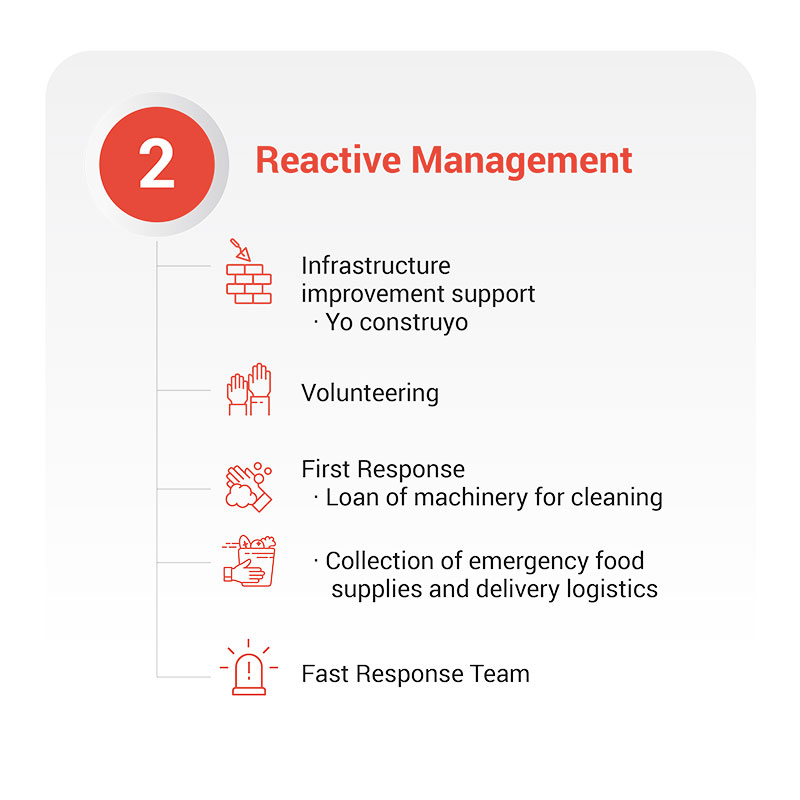 2

Reactive Management

Infrastructure improvement support
· Yo construyo

Volunteering

First Response
· Loan of machinery for cleaning

· Collection of emergency food supplies and delivery logistics

Fast Response Team